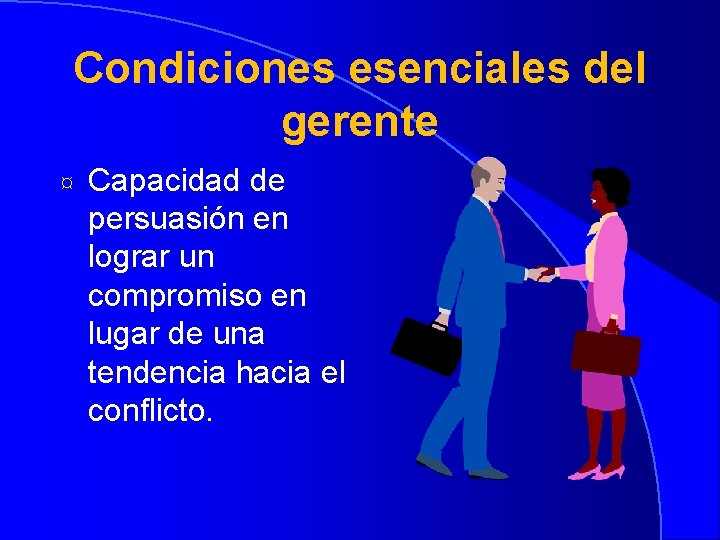 Condiciones esenciales del gerente

¤ Capacidad de persuasión en lograr un compromiso en lugar de una tendencia hacia el conflicto.